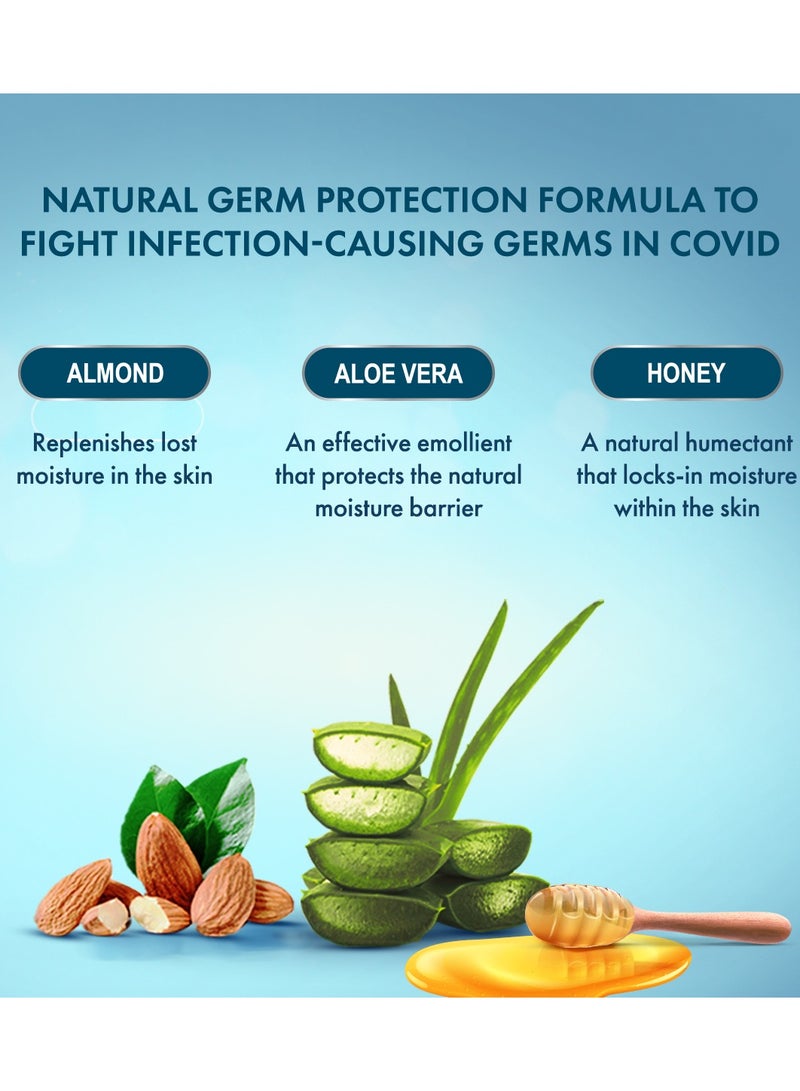 NATURAL GERM PROTECTION FORMULA TO FIGHT INFECTION-CAUSING GERMS IN COVID

ALMOND

Replenishes lost moisture in the skin

ALOE VERA

An effective emollient that protects the natural moisture barrier

HONEY

A natural humectant that locks-in moisture within the skin